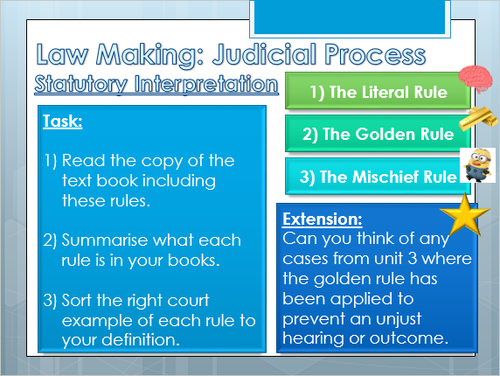 Law Making: Judicial Process

Statutory Interpretation

1) The Literal Rule

2) The Golden Rule

3) The Mischief Rule

Task:

1) Read the copy of the text book including these rules.

2) Summarise what each rule is in your books.

3) Sort the right court example of each rule to your definition.

Extension:
Can you think of any cases from unit 3 where the golden rule has been applied to prevent an unjust hearing or outcome.